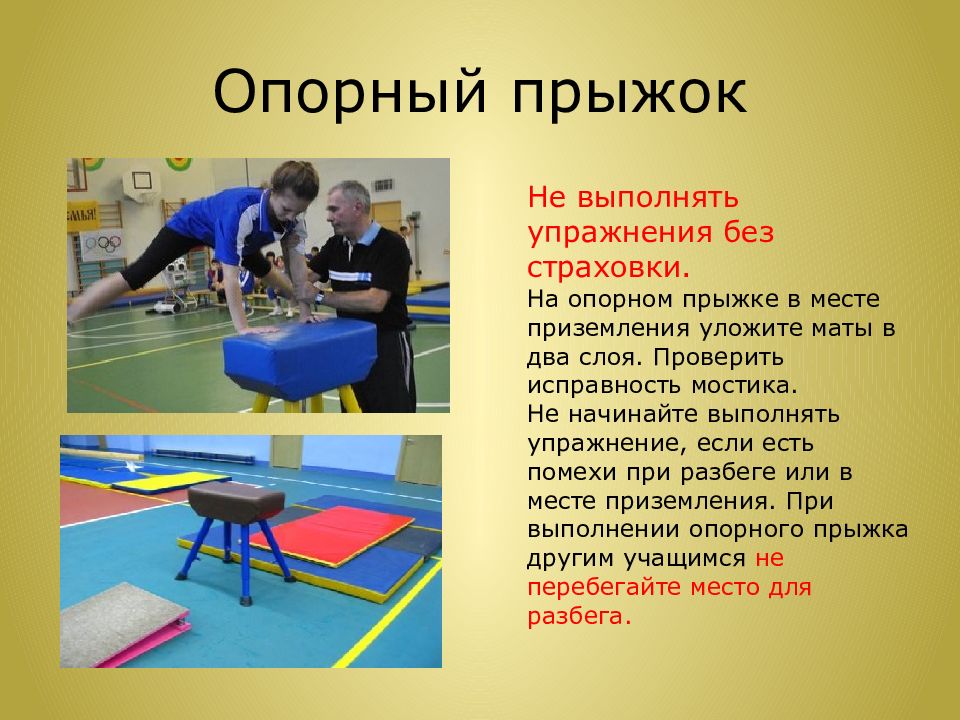 Опорный прыжок

Не выполнять упражнения без страховки.

На опорном прыжке в месте приземления уложите маты в два слоя. Проверить исправность мостика.

Не начинайте выполнять упражнение, если есть помехи при разбеге или в месте приземления. При выполнении опорного прыжка другим учащимся не перебегайте место для разбега.